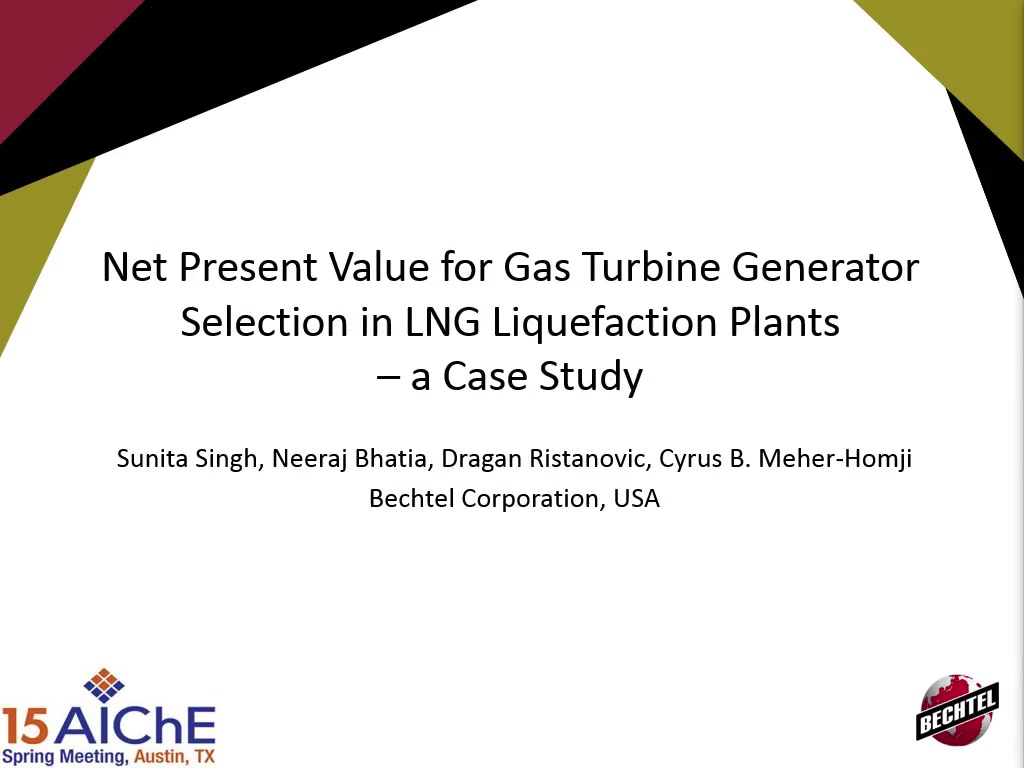 Net Present Value for Gas Turbine Generator Selection in LNG Liquefaction Plants – a Case Study

Sunita Singh, Neeraj Bhatia, Dragan Ristanovic, Cyrus B. Meher-Homji
Bechtel Corporation, USA

15 AIChE
Spring Meeting, Austin, TX

BECHTEL